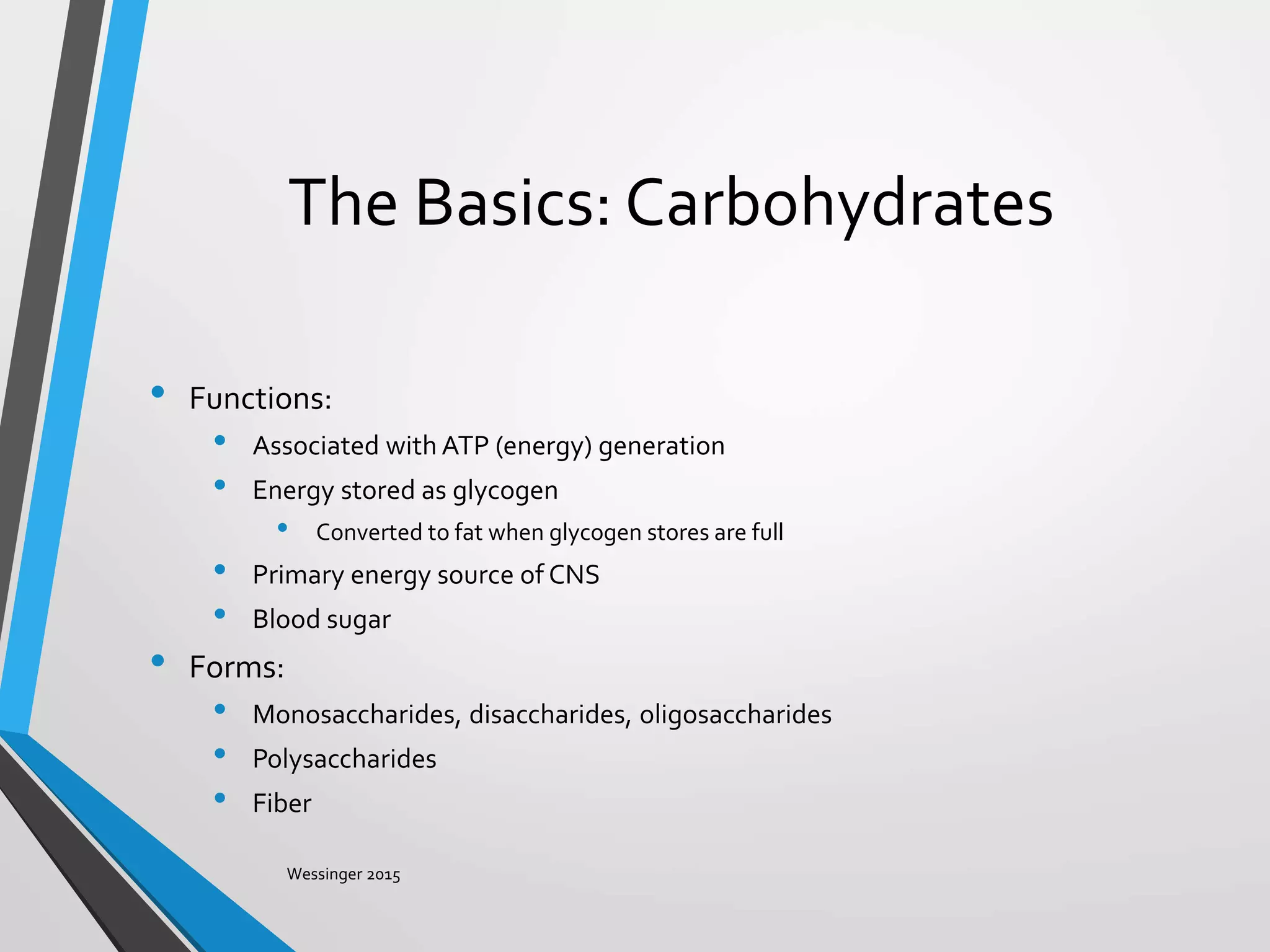 The Basics: Carbohydrates

• Functions:
  • Associated with ATP (energy) generation
  • Energy stored as glycogen
    • Converted to fat when glycogen stores are full
  • Primary energy source of CNS
  • Blood sugar
• Forms:
  • Monosaccharides, disaccharides, oligosaccharides
  • Polysaccharides
  • Fiber

Wessinger 2015